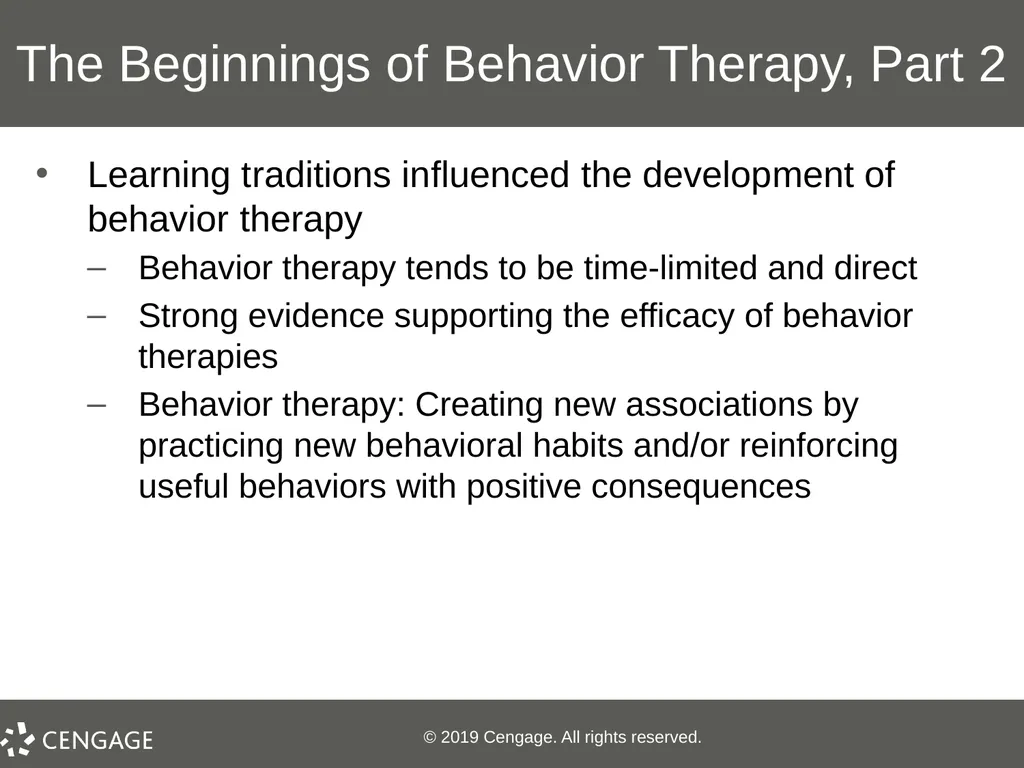 The Beginnings of Behavior Therapy, Part 2

• Learning traditions influenced the development of behavior therapy
– Behavior therapy tends to be time-limited and direct
– Strong evidence supporting the efficacy of behavior therapies
– Behavior therapy: Creating new associations by practicing new behavioral habits and/or reinforcing useful behaviors with positive consequences

CENGAGE

© 2019 Cengage. All rights reserved.